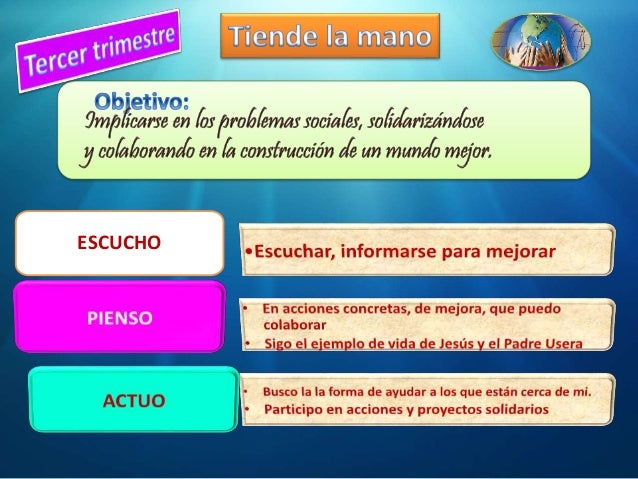 Tercer trimestre

Tiende la mano

Objetivo:
Implicarse en los problemas sociales, solidarizándose y colaborando en la construcción de un mundo mejor.

ESCUCHO

•Escuchar, informarse para mejorar

PIENSO

• En acciones concretas, de mejora, que puedo colaborar
• Sigo el ejemplo de vida de Jesús y el Padre Usera

ACTUO

• Busco la la forma de ayudar a los que están cerca de mi.
• Participo en acciones y proyectos solidarios